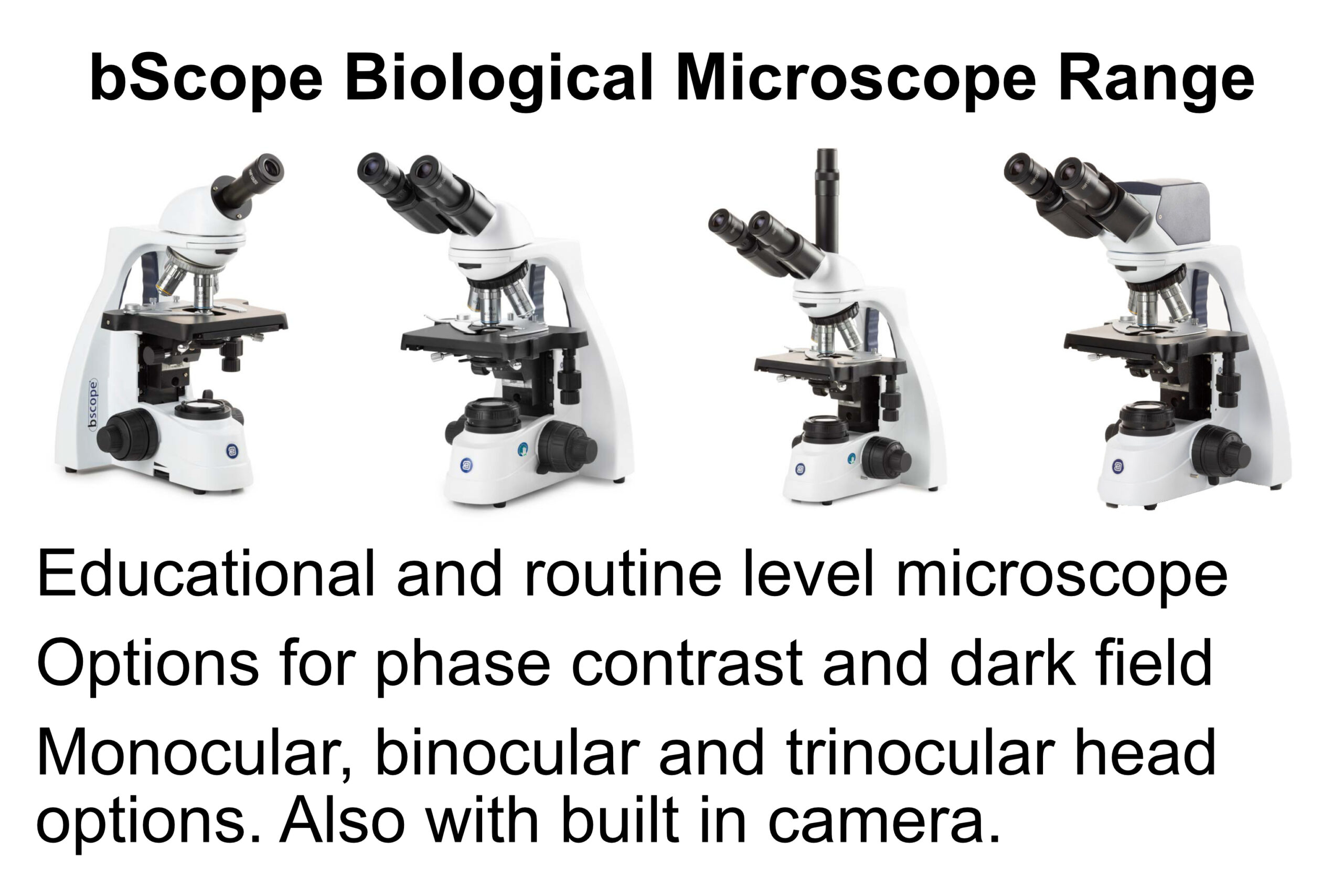 bScope Biological Microscope Range

bscope

Educational and routine level microscope

Options for phase contrast and dark field

Monocular, binocular and trinocular head options. Also with built in camera.